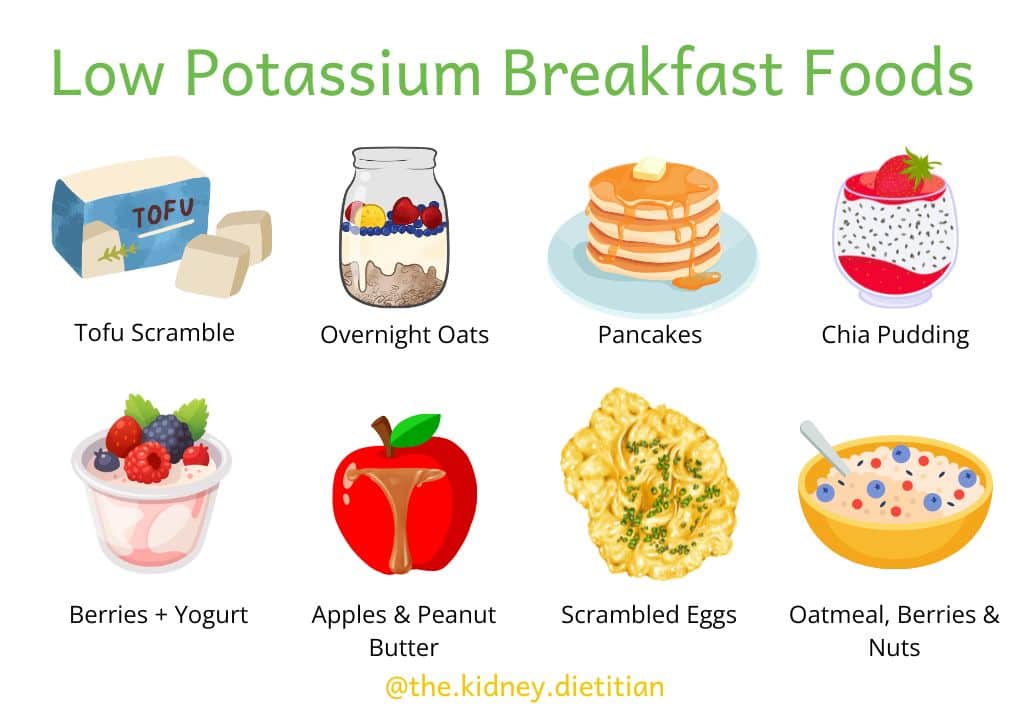 Low Potassium Breakfast Foods

TOFU

Tofu Scramble

Overnight Oats

Pancakes

Chia Pudding

Berries + Yogurt

Apples & Peanut Butter

Scrambled Eggs

Oatmeal, Berries & Nuts

@the.kidney.dietitian